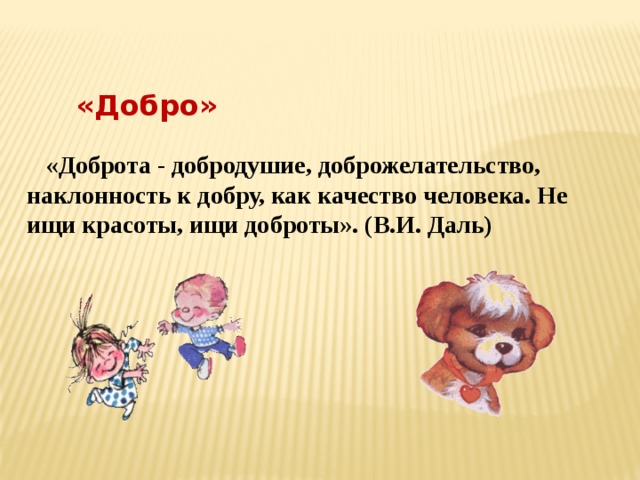 «Добро»

«Доброта - добродушие, доброжелательство, наклонность к добру, как качество человека. Не ищи красоты, ищи доброты». (В.И. Даль)